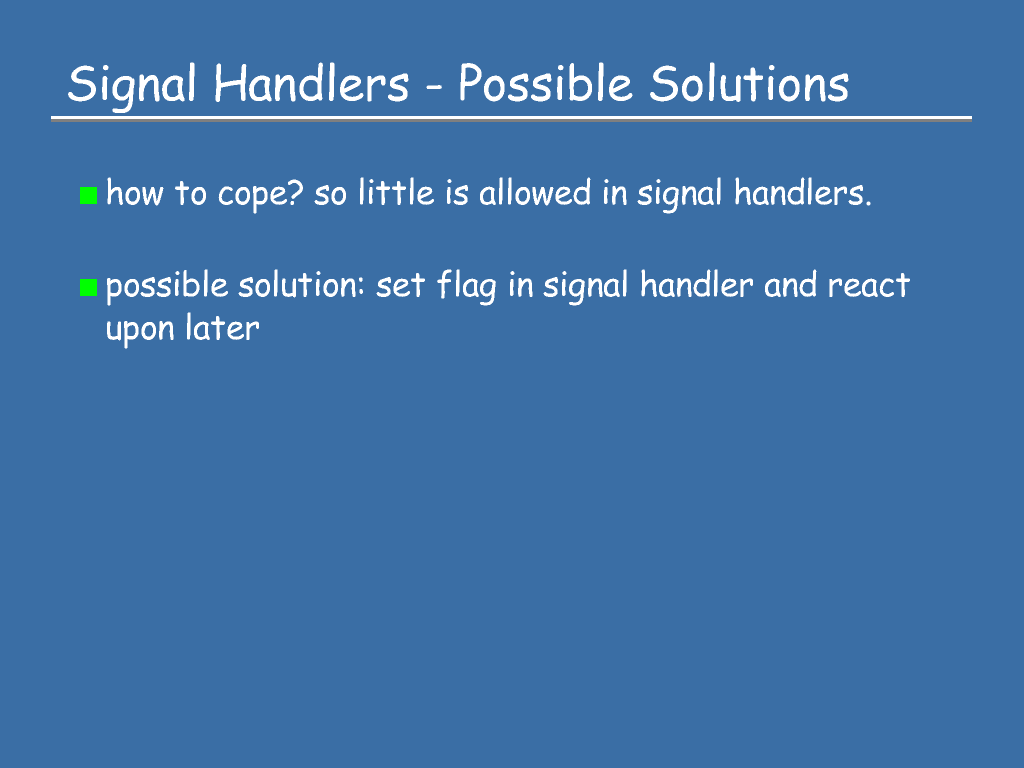 Signal Handlers - Possible Solutions

how to cope? so little is allowed in signal handlers.

possible solution: set flag in signal handler and react upon later